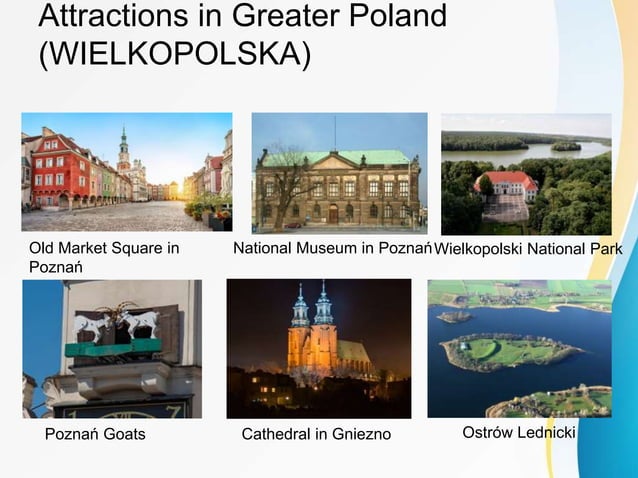 Attractions in Greater Poland (WIELKOPOLSKA)

Old Market Square in Poznań

National Museum in Poznań

Wielkopolski National Park

Poznań Goats

Cathedral in Gniezno

Ostrów Lednicki